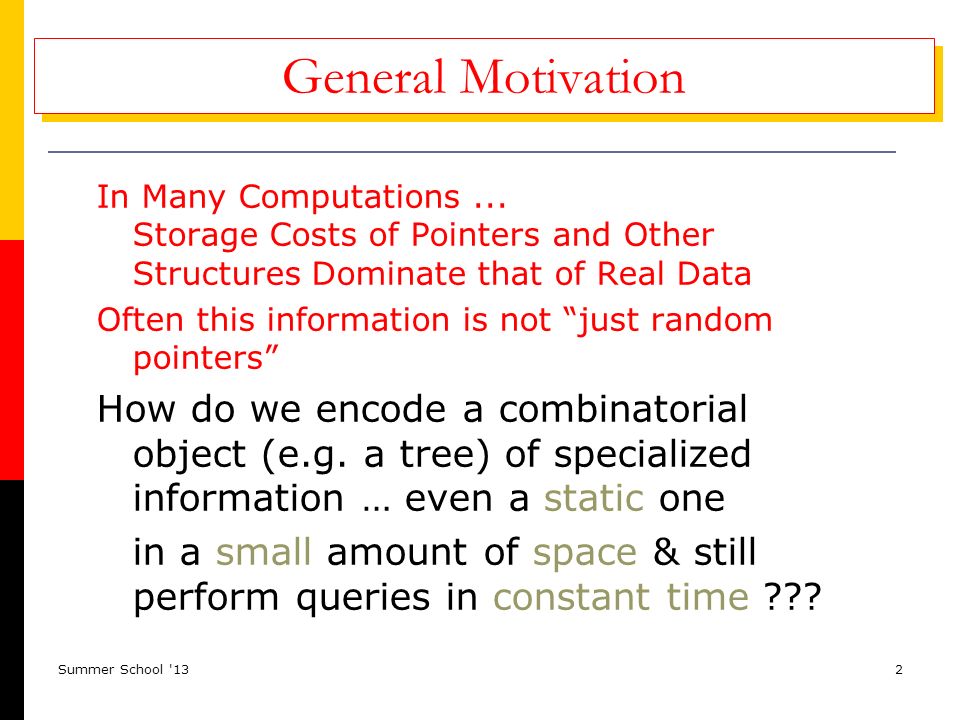 General Motivation

In Many Computations ...
Storage Costs of Pointers and Other Structures Dominate that of Real Data

Often this information is not “just random pointers”

How do we encode a combinatorial object (e.g. a tree) of specialized information … even a static one

in a small amount of space & still perform queries in constant time ???

Summer School '13

2